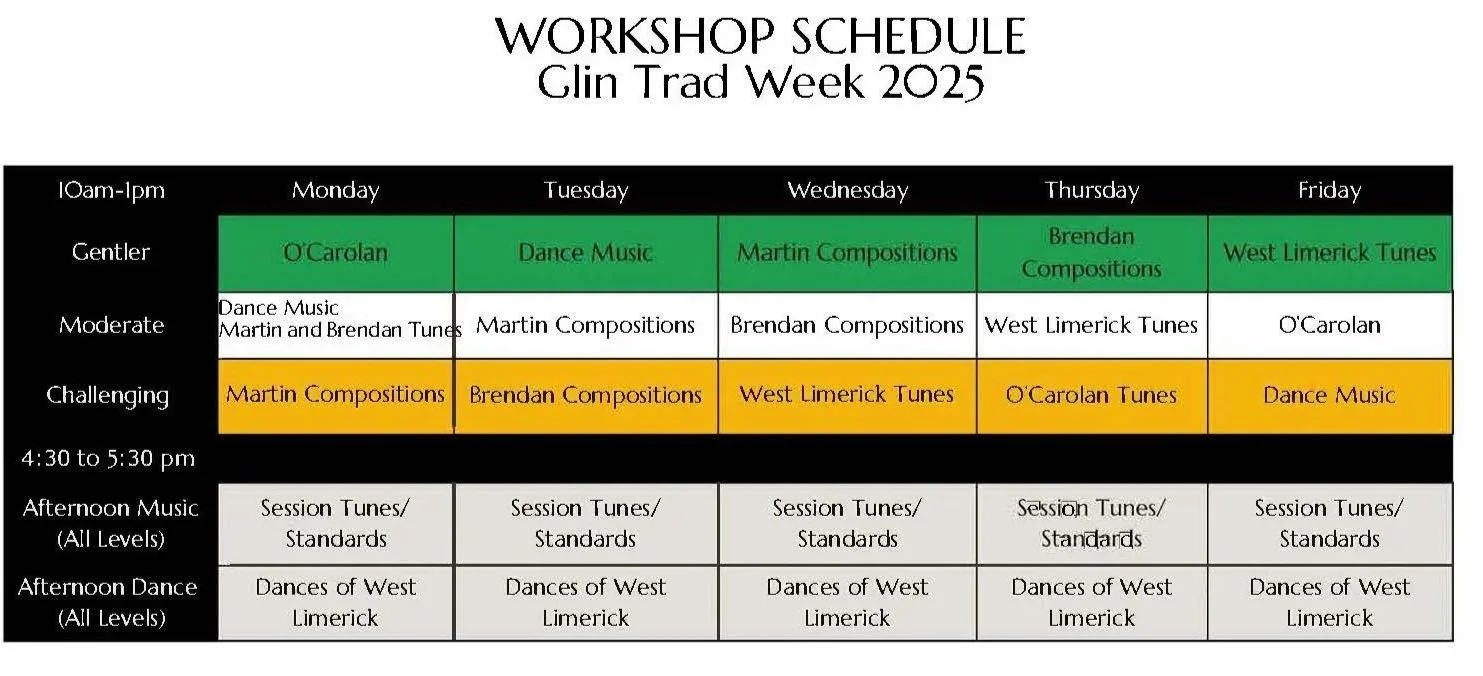 WORKSHOP SCHEDULE
Glin Trad Week 2025

| 10am-1pm | Monday | Tuesday | Wednesday | Thursday | Friday |
|---|---|---|---|---|---|
| Gentler | O'Carolan | Dance Music | Martin Compositions | Brendan Compositions | West Limerick Tunes |
| Moderate | Dance Music Martin and Brendan Tunes | Martin Compositions | Brendan Compositions | West Limerick Tunes | O'Carolan |
| Challenging | Martin Compositions | Brendan Compositions | West Limerick Tunes | O'Carolan Tunes | Dance Music |
| 4:30 to 5:30 pm | | | | | |
| Afternoon Music (All Levels) | Session Tunes/ Standards | Session Tunes/ Standards | Session Tunes/ Standards | Session Tunes/ Standards | Session Tunes/ Standards |
| Afternoon Dance (All Levels) | Dances of West Limerick | Dances of West Limerick | Dances of West Limerick | Dances of West Limerick | Dances of West Limerick |